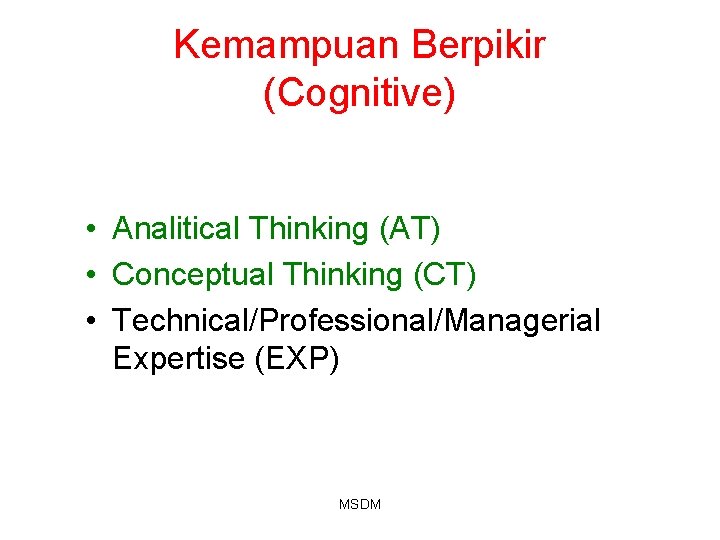 Kemampuan Berpikir (Cognitive)

• Analitical Thinking (AT)
• Conceptual Thinking (CT)
• Technical/Professional/Managerial Expertise (EXP)

MSDM